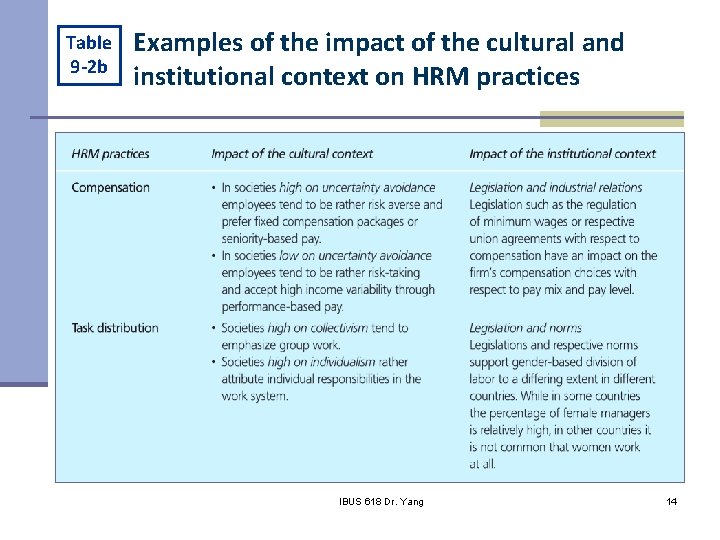 Table 9-2b

Examples of the impact of the cultural and institutional context on HRM practices

| HRM practices | Impact of the cultural context | Impact of the institutional context |
|---|---|---|
| Compensation | • In societies high on uncertainty avoidance employees tend to be rather risk averse and prefer fixed compensation packages or seniority-based pay. • In societies low on uncertainty avoidance employees tend to be rather risk-taking and accept high income variability through performance-based pay. | Legislation and industrial relations Legislation such as the regulation of minimum wages or respective union agreements with respect to compensation have an impact on the firm's compensation choices with respect to pay mix and pay level. |
| Task distribution | • Societies high on collectivism tend to emphasize group work. • Societies high on individualism rather attribute individual responsibilities in the work system. | Legislation and norms Legislations and respective norms support gender-based division of labor to a differing extent in different countries. While in some countries the percentage of female managers is relatively high, in other countries it is not common that women work at all. |

IBUS 618 Dr. Yang

14